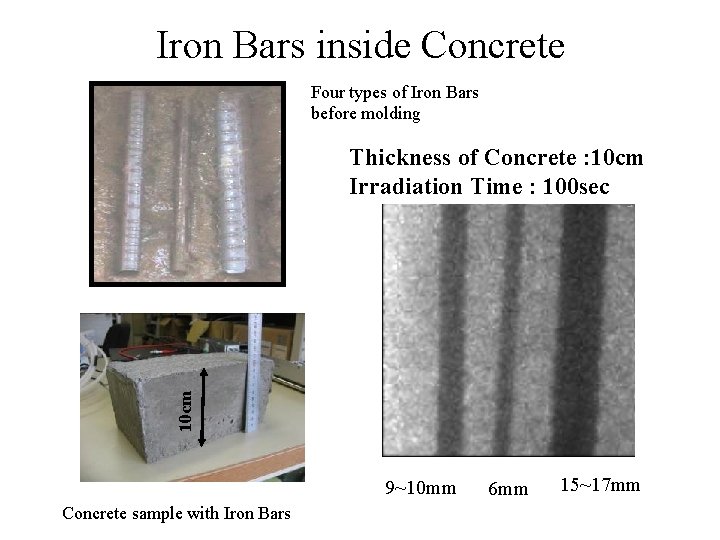 Iron Bars inside Concrete

Four types of Iron Bars before molding

Thickness of Concrete :10cm
Irradiation Time : 100sec

10cm

9~10mm 6mm 15~17mm

Concrete sample with Iron Bars